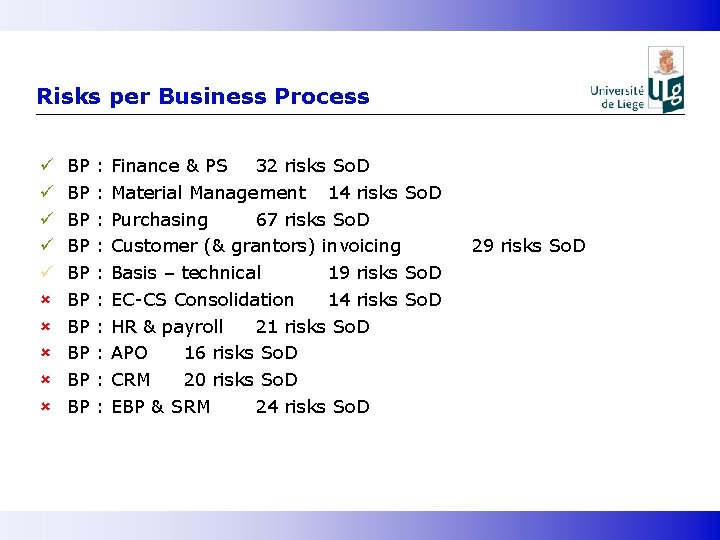 Risks per Business Process

Université de Liège

ULg

✓ BP : Finance & PS 32 risks SoD
✓ BP : Material Management 14 risks SoD
✓ BP : Purchasing 67 risks SoD
✓ BP : Customer (& grantors) invoicing 29 risks SoD
✓ BP : Basis – technical 19 risks SoD
× BP : EC-CS Consolidation 14 risks SoD
× BP : HR & payroll 21 risks SoD
× BP : APO 16 risks SoD
× BP : CRM 20 risks SoD
× BP : EBP & SRM 24 risks SoD